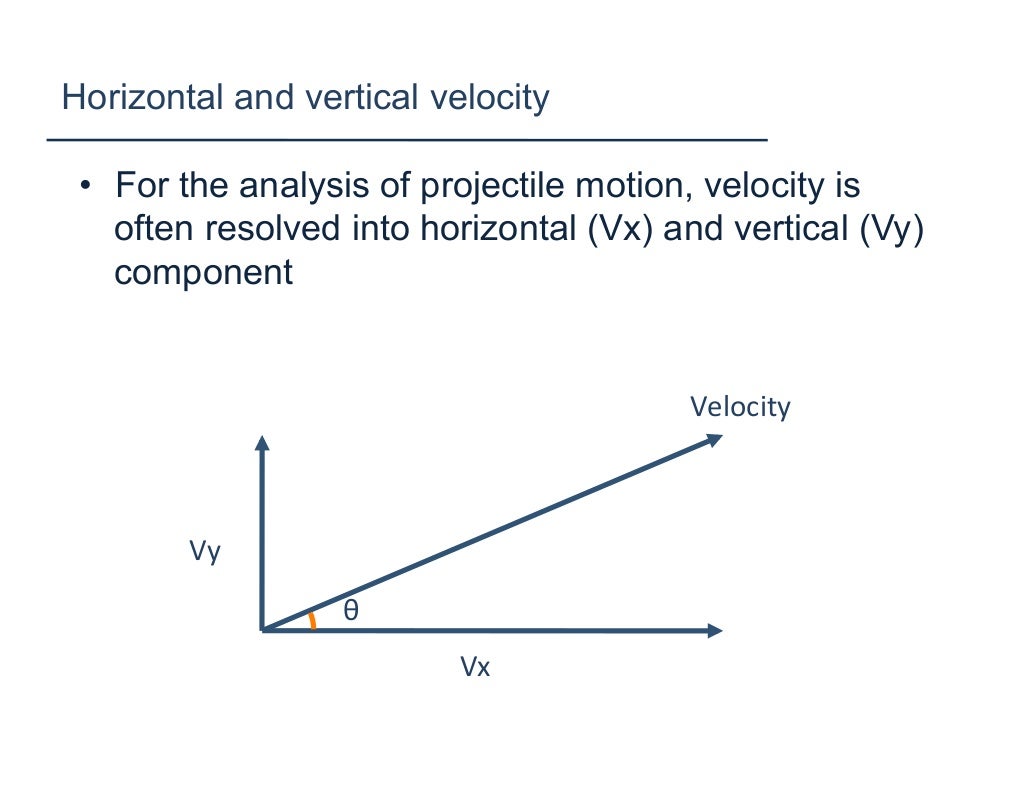 Horizontal and vertical velocity

• For the analysis of projectile motion, velocity is often resolved into horizontal (Vx) and vertical (Vy) component

Velocity

Vy

θ

Vx